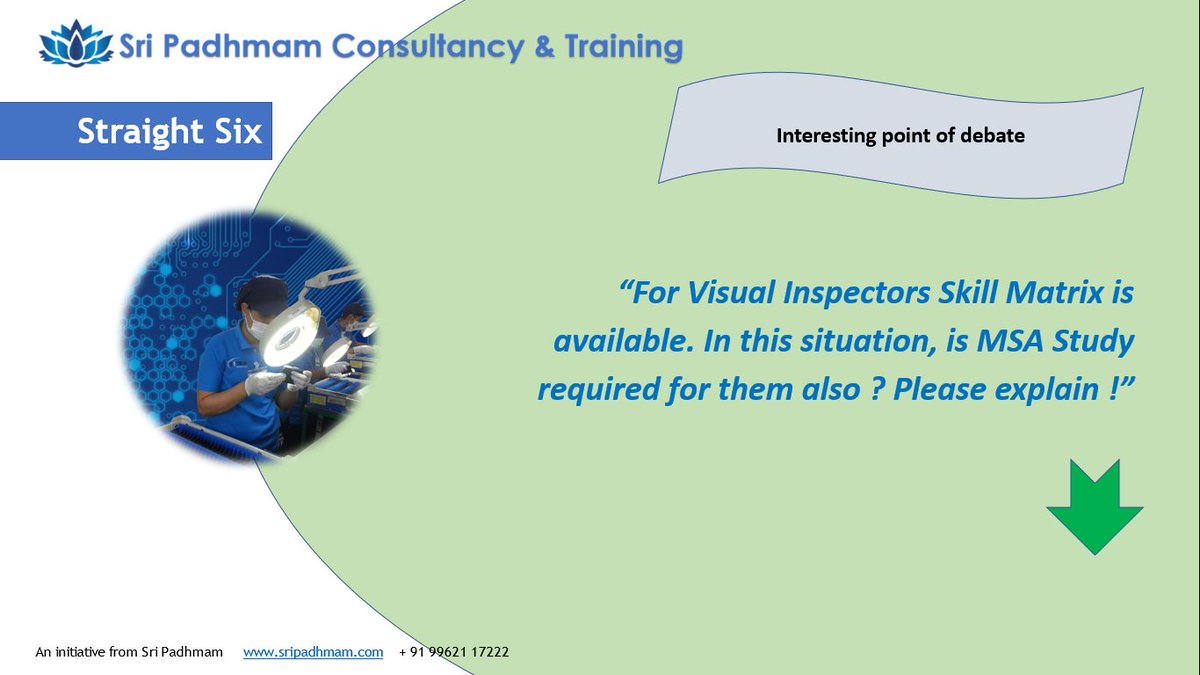 Sri Padhmam Consultancy & Training

Straight Six

Interesting point of debate

"For Visual Inspectors Skill Matrix is available. In this situation, is MSA Study required for them also ? Please explain !"

An initiative from Sri Padhmam www.sripadhmam.com + 91 99621 17222